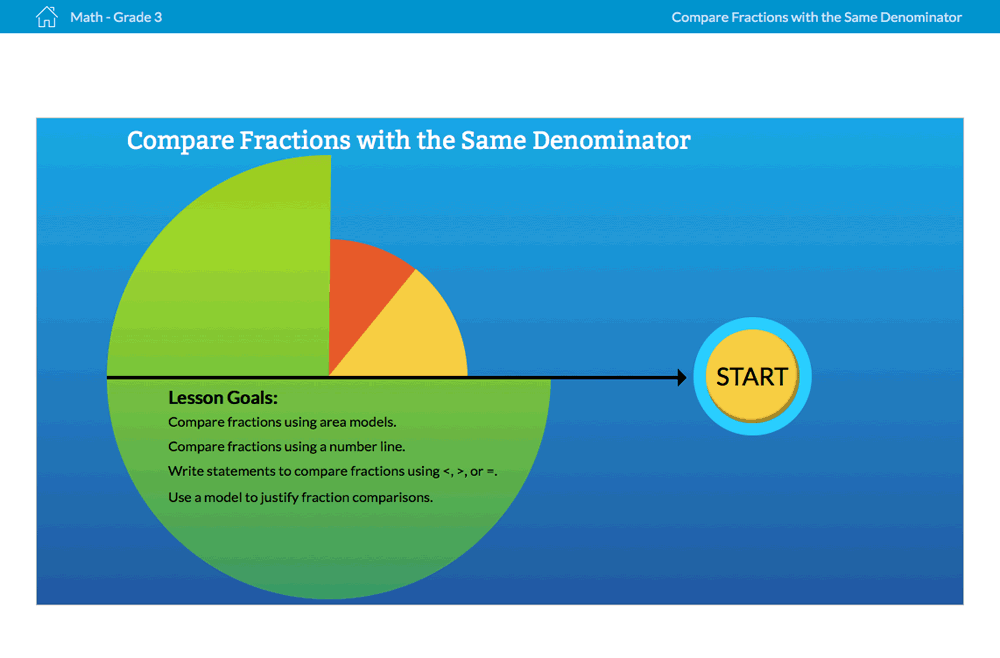 Math - Grade 3

Compare Fractions with the Same Denominator

Compare Fractions with the Same Denominator

Lesson Goals:

Compare fractions using area models.

Compare fractions using a number line.

Write statements to compare fractions using <, >, or =.

Use a model to justify fraction comparisons.

START